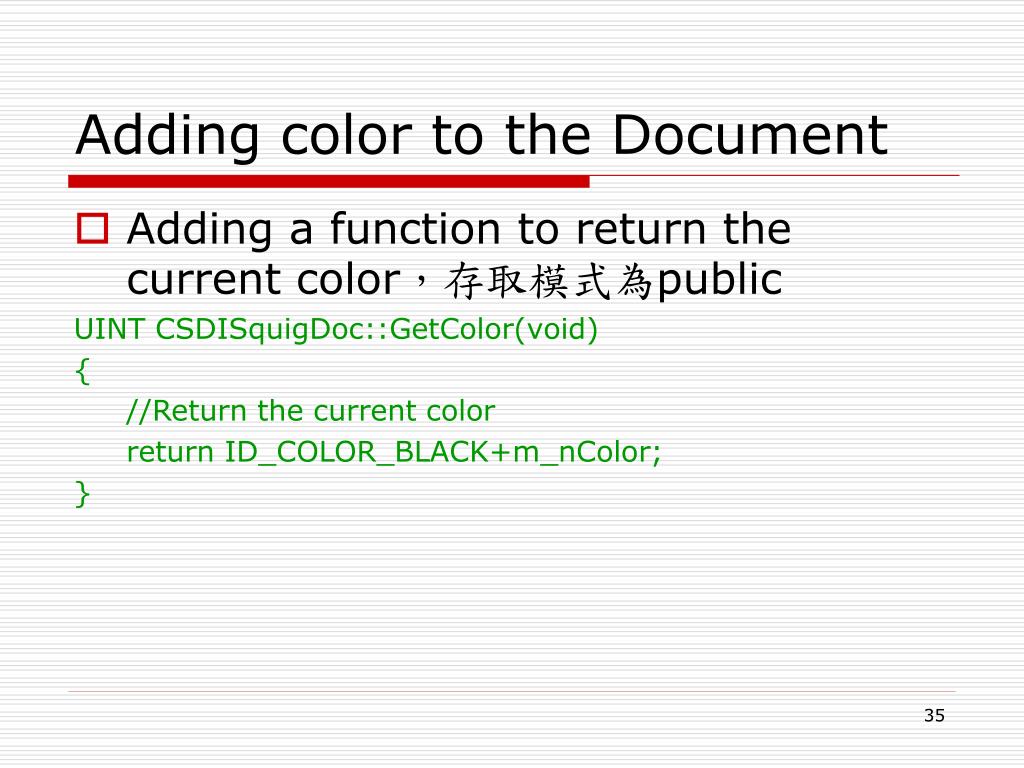 Adding color to the Document

Adding a function to return the current color，存取模式為public

UINT CSDISquigDoc::GetColor(void)
{
//Return the current color
return ID_COLOR_BLACK+m_nColor;
}

35